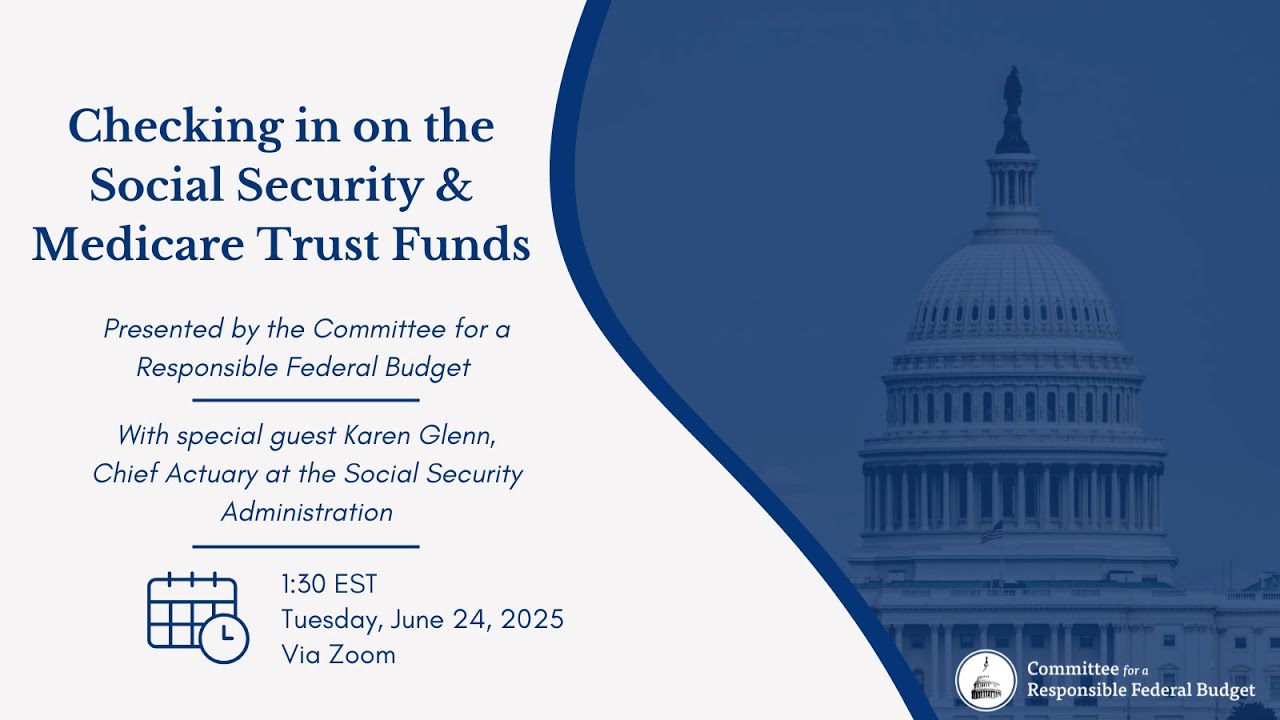 Checking in on the Social Security & Medicare Trust Funds

Presented by the Committee for a Responsible Federal Budget

With special guest Karen Glenn, Chief Actuary at the Social Security Administration

1:30 EST
Tuesday, June 24, 2025
Via Zoom

Committee for a Responsible Federal Budget